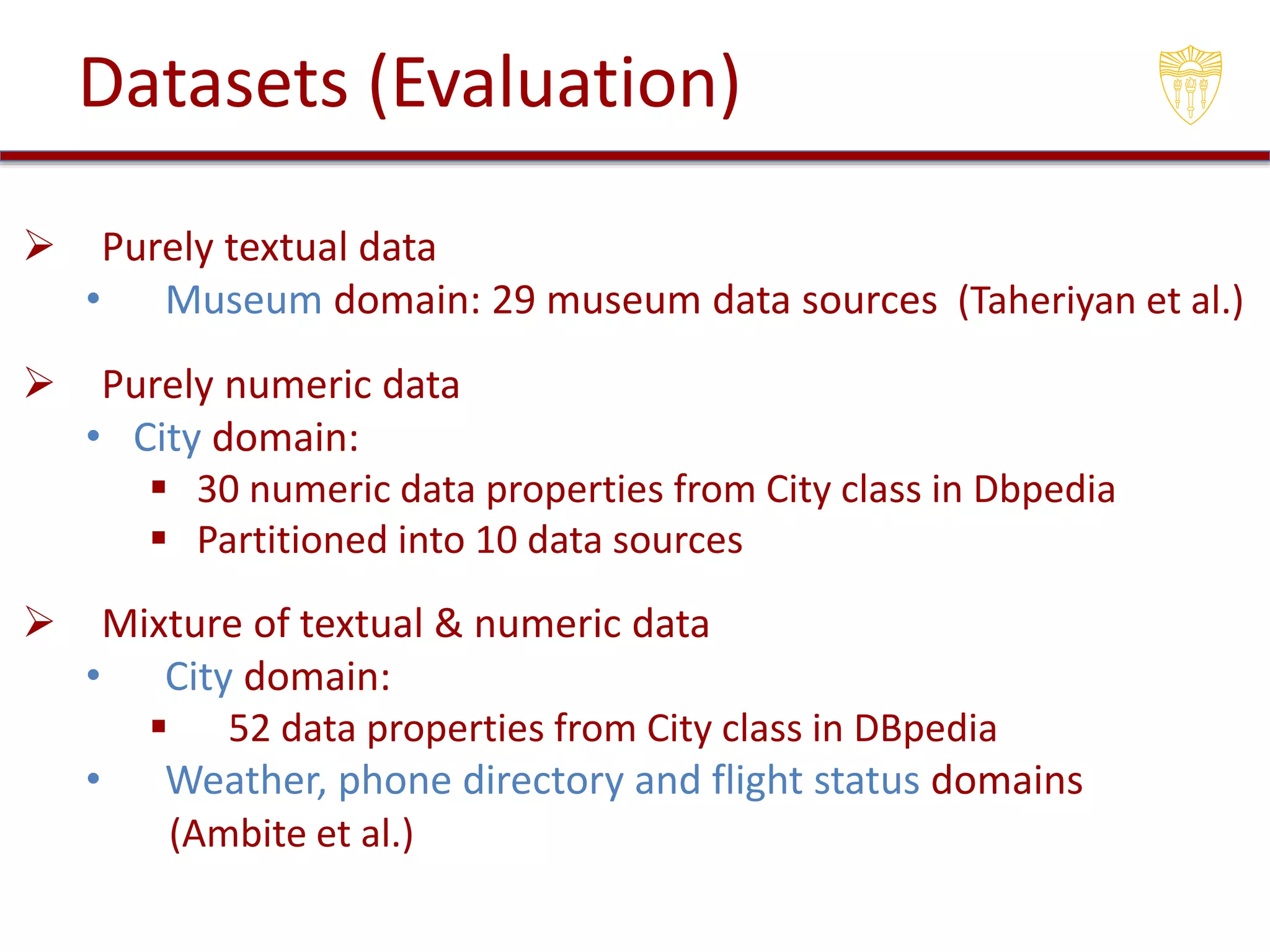 Datasets (Evaluation)

➢ Purely textual data
• Museum domain: 29 museum data sources (Taheriyan et al.)

➢ Purely numeric data
• City domain:
▪ 30 numeric data properties from City class in Dbpedia
▪ Partitioned into 10 data sources

➢ Mixture of textual & numeric data
• City domain:
▪ 52 data properties from City class in DBpedia
• Weather, phone directory and flight status domains (Ambite et al.)